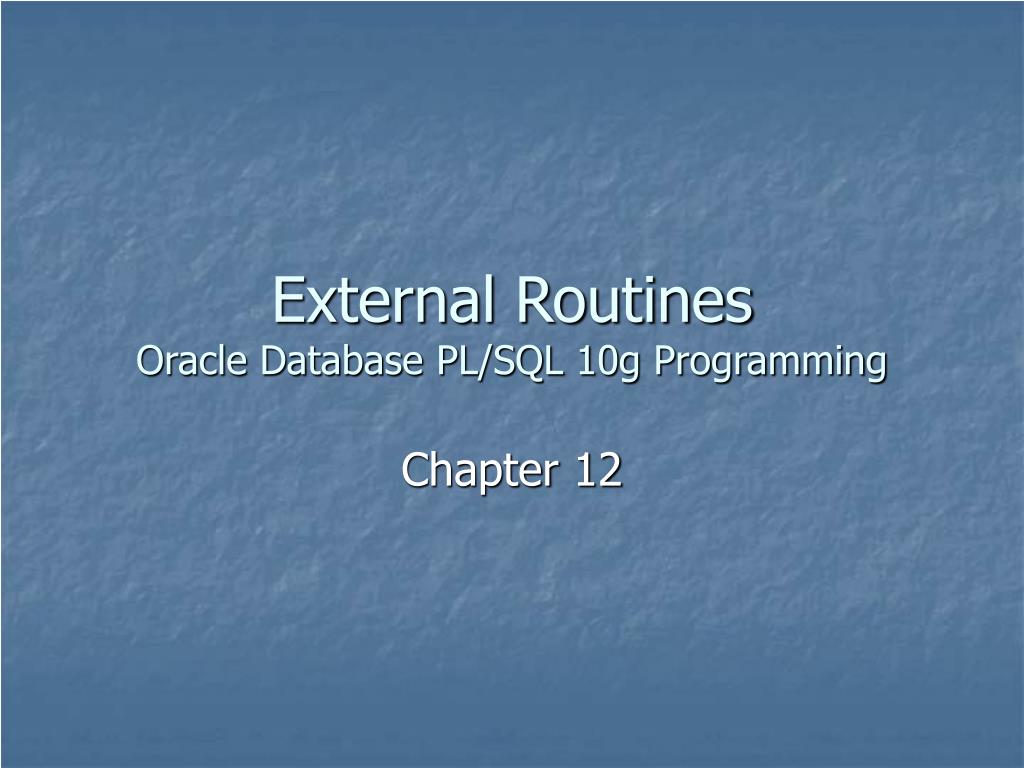 External Routines
Oracle Database PL/SQL 10g Programming

Chapter 12